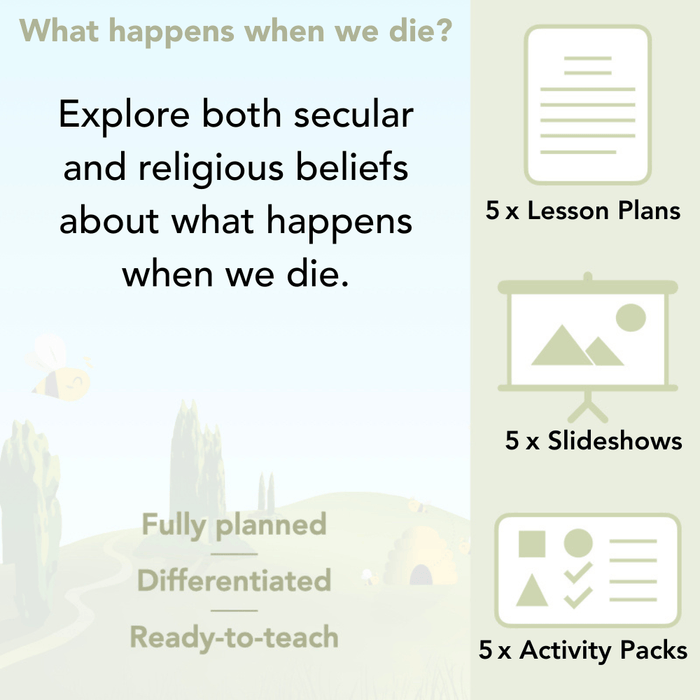 What happens when we die?

Explore both secular and religious beliefs about what happens when we die.

Fully planned

Differentiated

Ready-to-teach

5 x Lesson Plans

5 x Slideshows

5 x Activity Packs